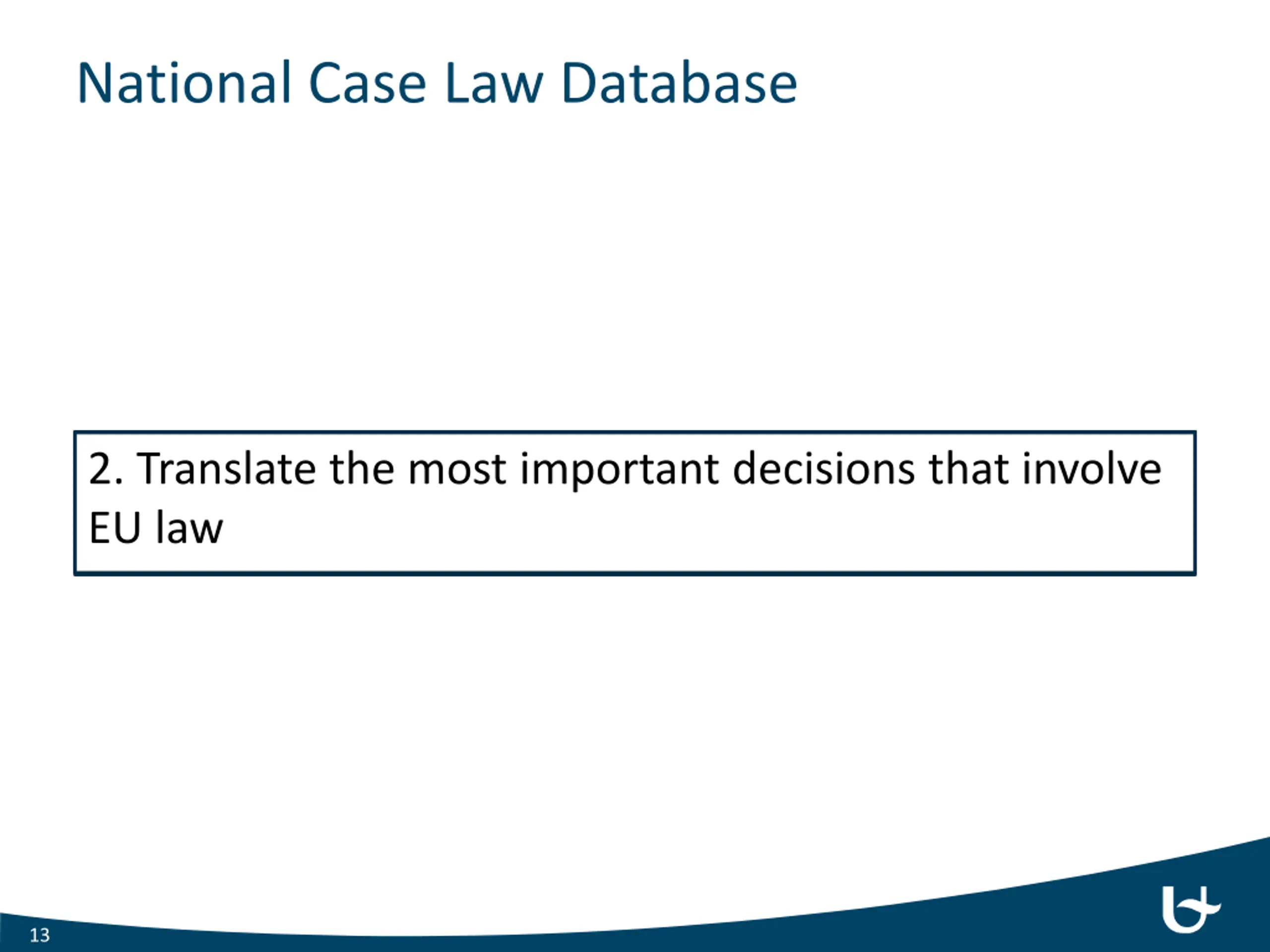 National Case Law Database

2. Translate the most important decisions that involve EU law

13